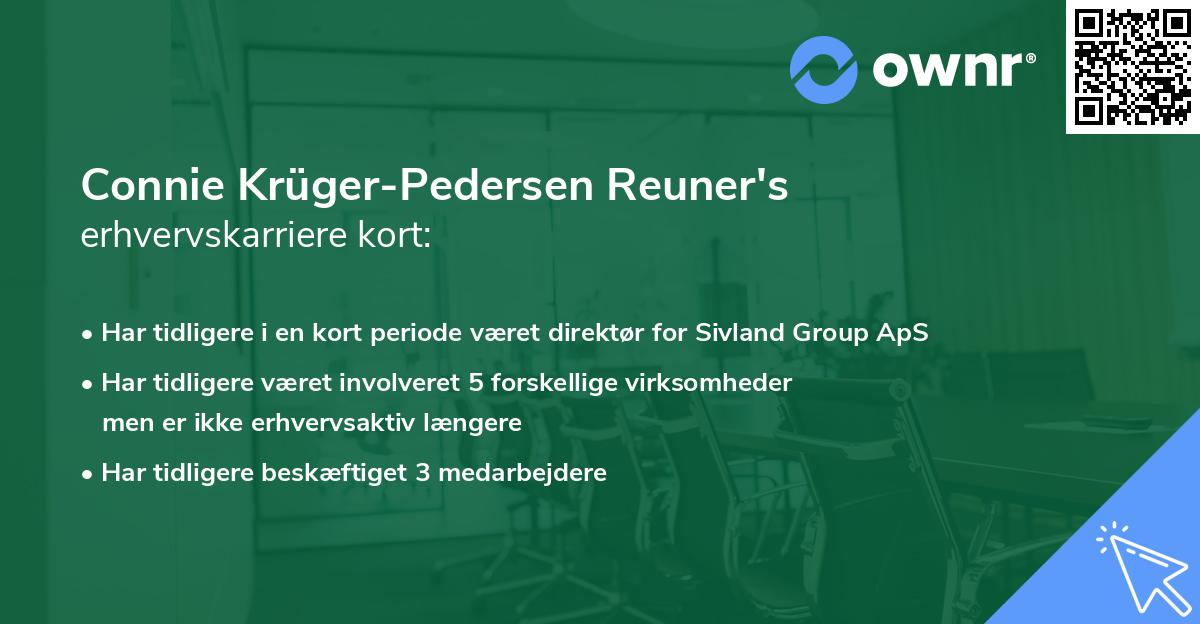 ownr®

Connie Krüger-Pedersen Reuner's erhvervskarriere kort:

• Har tidligere i en kort periode været direktør for Sivland Group ApS

• Har tidligere været involveret 5 forskellige virksomheder men er ikke erhvervsaktiv længere

• Har tidligere beskæftiget 3 medarbejdere